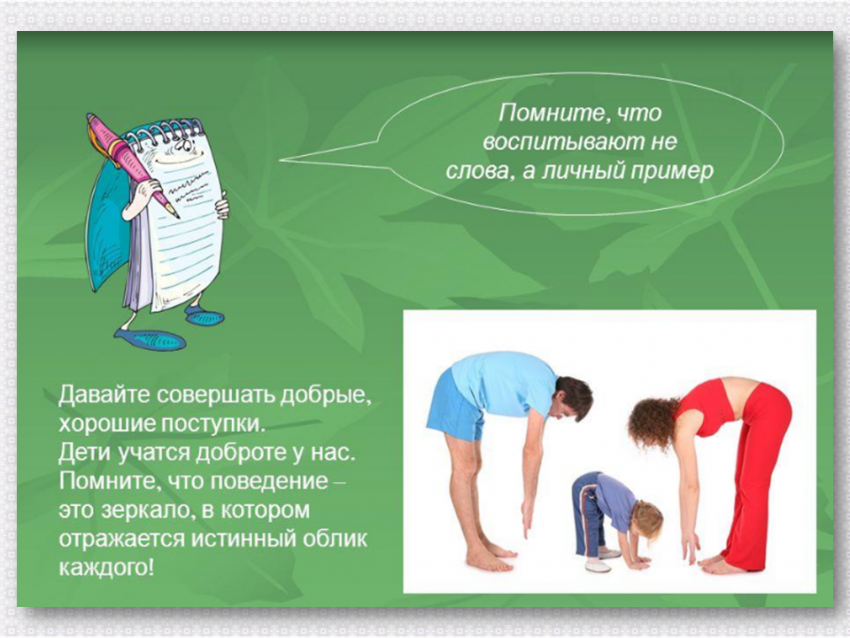 Помните, что воспитывают не слова, а личный пример

Давайте совершать добрые, хорошие поступки.
Дети учатся доброте у нас.
Помните, что поведение – это зеркало, в котором отражается истинный облик каждого!